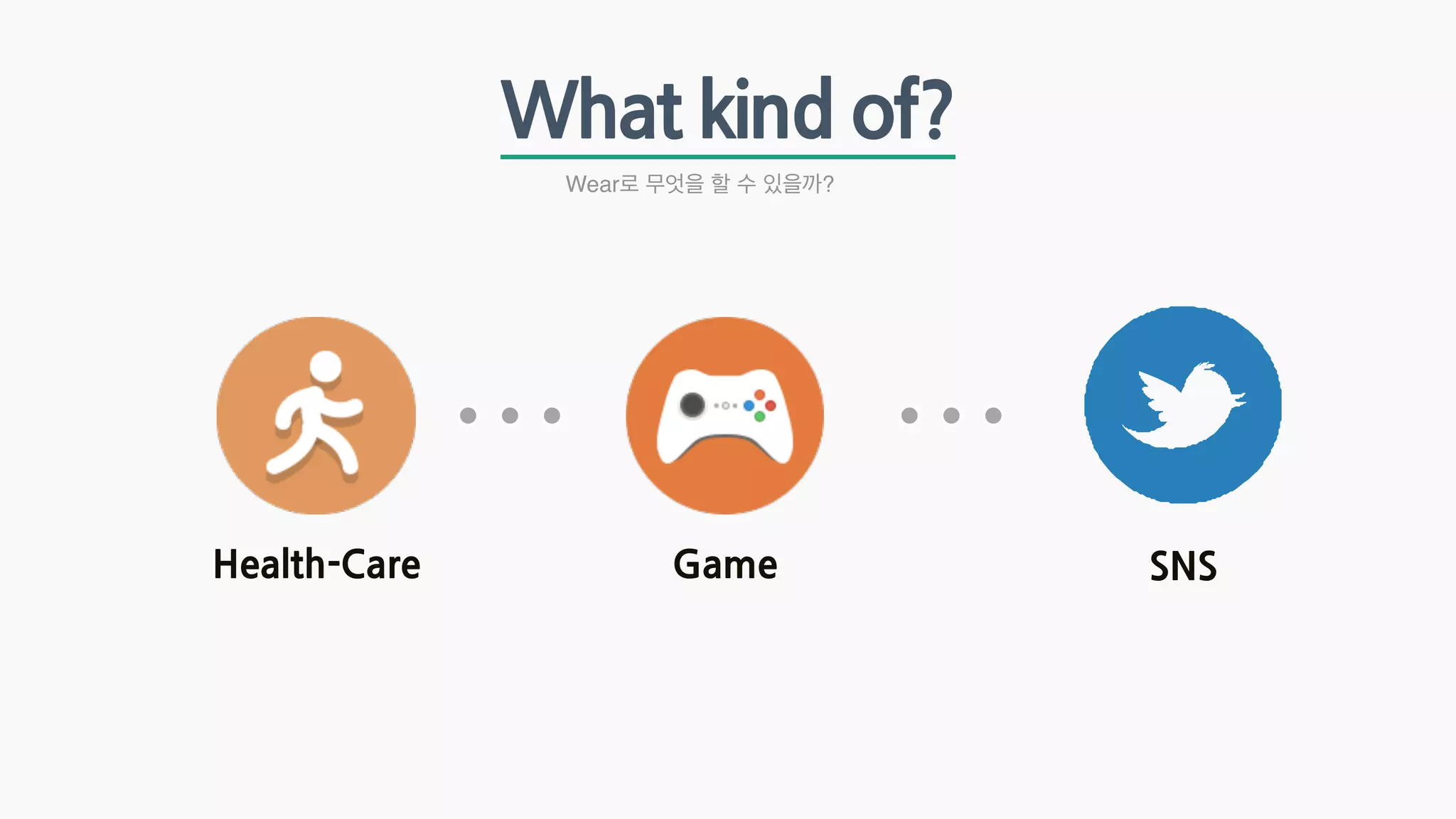 What kind of?

Wear로 무엇을 할 수 있을까?

Health-Care

Game

SNS